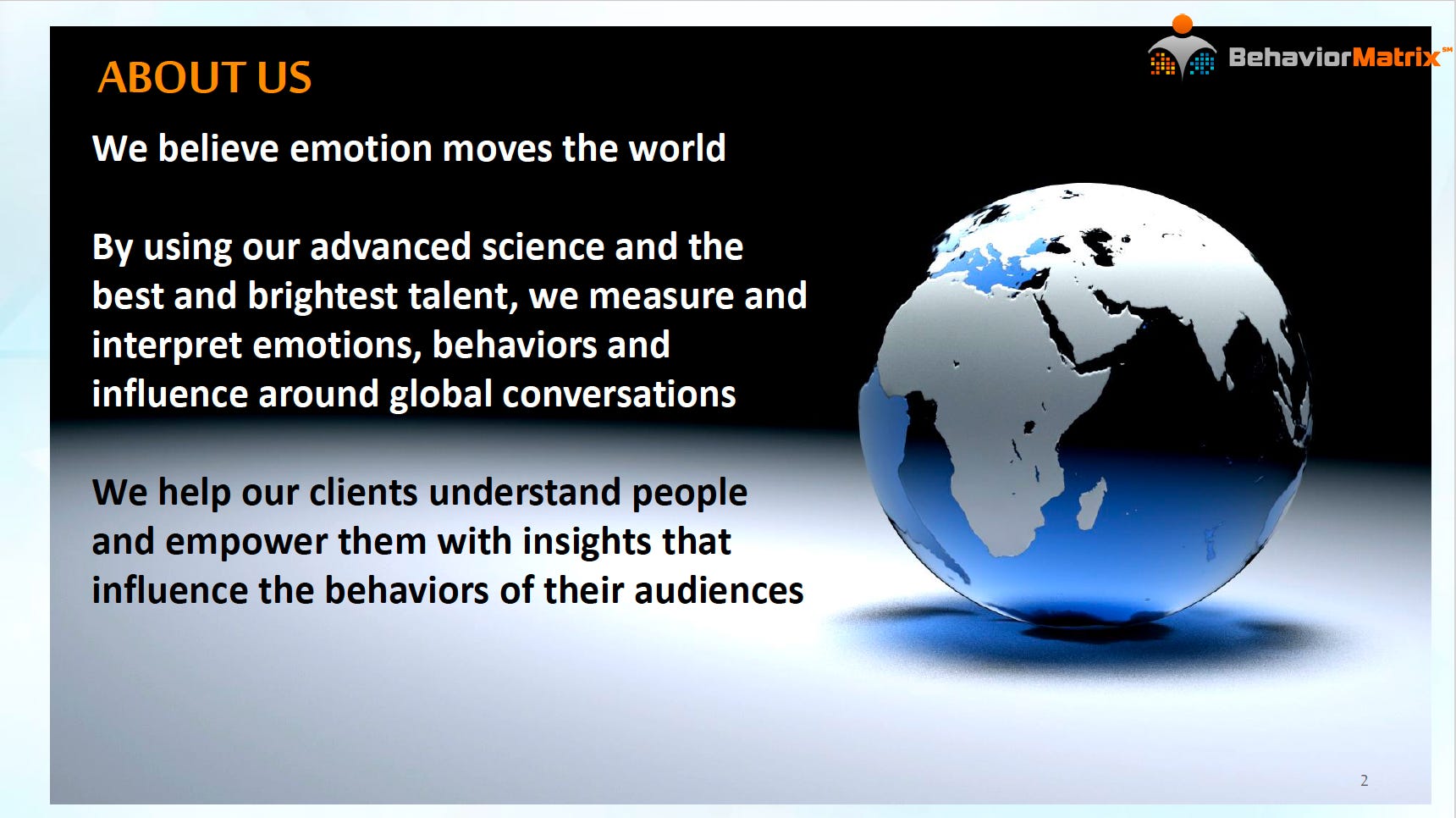 ABOUT US

BehaviorMatrix℠

We believe emotion moves the world

By using our advanced science and the best and brightest talent, we measure and interpret emotions, behaviors and influence around global conversations

We help our clients understand people and empower them with insights that influence the behaviors of their audiences

2